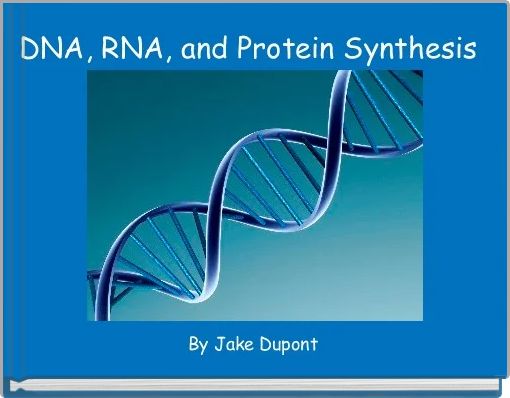 DNA, RNA, and Protein Synthesis

By Jake Dupont